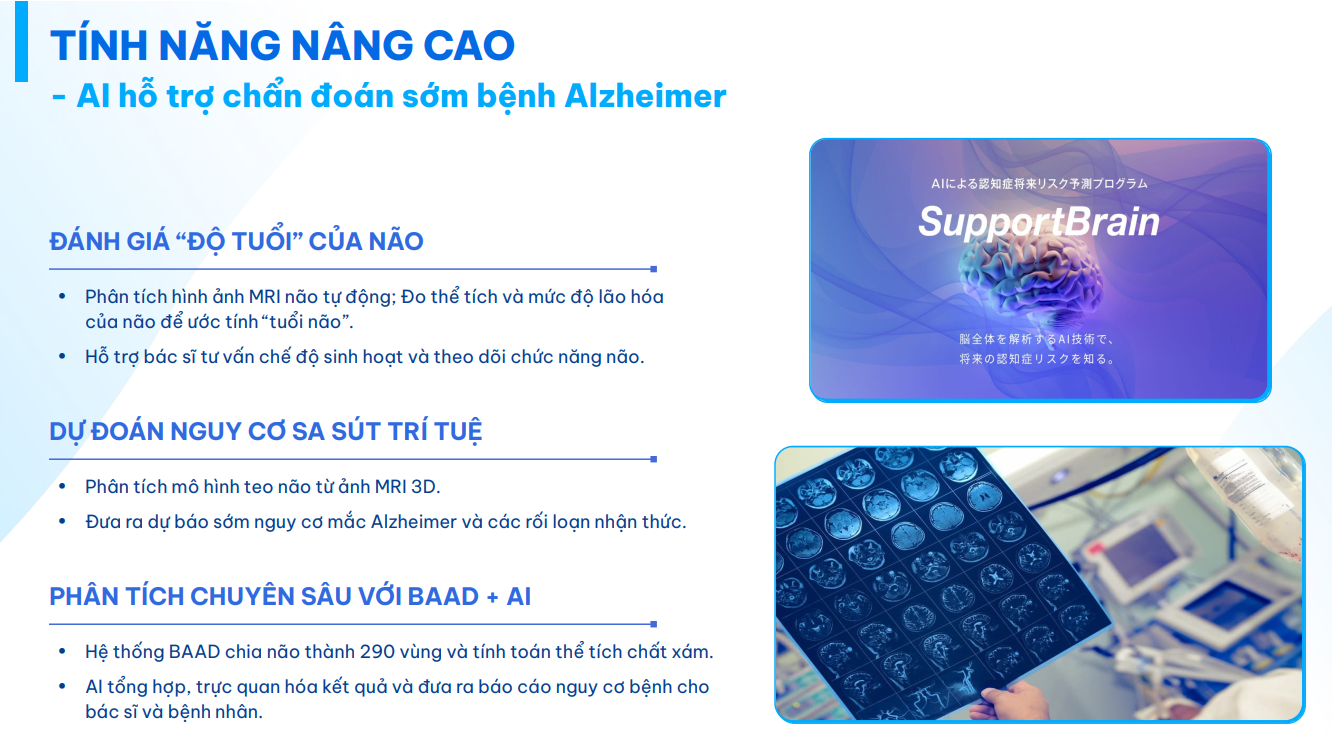 TÍNH NĂNG NÂNG CAO
- AI hỗ trợ chẩn đoán sớm bệnh Alzheimer

ĐÁNH GIÁ “ĐỘ TUỔI” CỦA NÃO

• Phân tích hình ảnh MRI não tự động; Đo thể tích và mức độ lão hóa của não để ước tính “tuổi não”.
• Hỗ trợ bác sĩ tư vấn chế độ sinh hoạt và theo dõi chức năng não.

DỰ ĐOÁN NGUY CƠ SA SÚT TRÍ TUỆ

• Phân tích mô hình teo não từ ảnh MRI 3D.
• Đưa ra dự báo sớm nguy cơ mắc Alzheimer và các rối loạn nhận thức.

PHÂN TÍCH CHUYÊN SÂU VỚI BAAD + AI

• Hệ thống BAAD chia não thành 290 vùng và tính toán thể tích chất xám.
• AI tổng hợp, trực quan hóa kết quả và đưa ra báo cáo nguy cơ bệnh cho bác sĩ và bệnh nhân.

AIによる認知症将来リスク予測プログラム
SupportBrain
脳全体を解析するAI技術で、
将来の認知症リスクを知る。